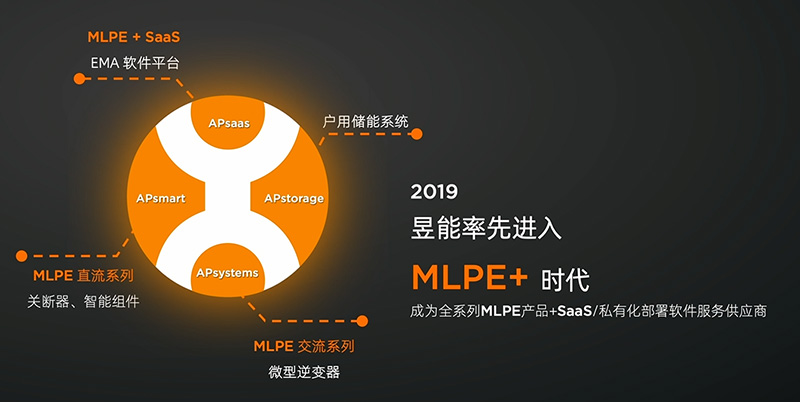 MLPE + SaaS
EMA 软件平台

APsaas

户用储能系统

APsmart

APstorage

APsystems

MLPE 直流系列
关断器、智能组件

MLPE 交流系列
微型逆变器

2019
昱能率先进入
MLPE+ 时代
成为全系列MLPE产品+SaaS/私有化部署软件服务供应商